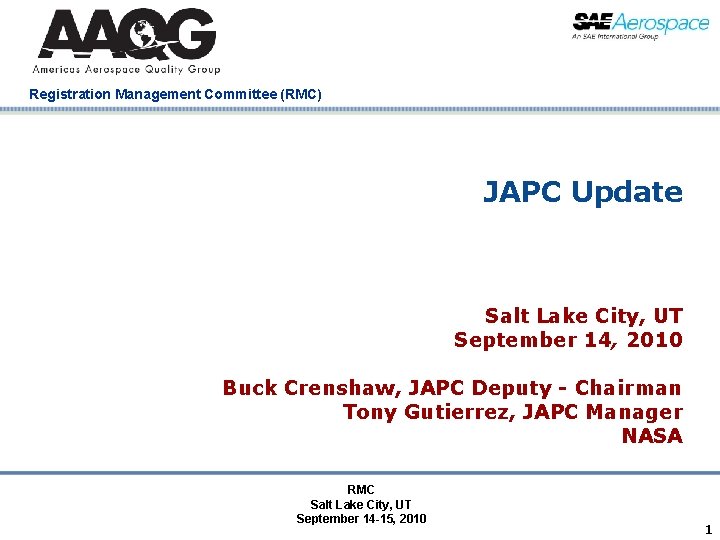 AAQG
Americas Aerospace Quality Group

SAE Aerospace
An SAE International Group

Registration Management Committee (RMC)

JAPC Update

Salt Lake City, UT
September 14, 2010

Buck Crenshaw, JAPC Deputy - Chairman
Tony Gutierrez, JAPC Manager
NASA

RMC
Salt Lake City, UT
September 14-15, 2010

1